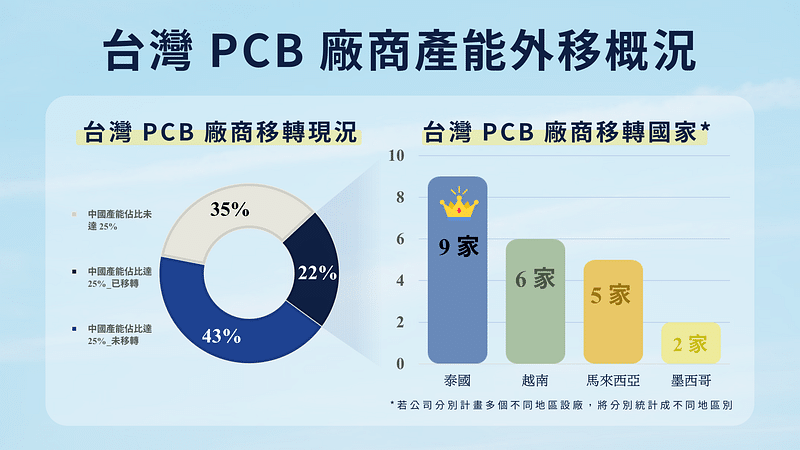 台灣 PCB 廠商產能外移概況

台灣 PCB 廠商移轉現況

中國產能佔比未達 25%

中國產能佔比達 25%_已移轉

中國產能佔比達 25%_未移轉

35%

22%

43%

台灣 PCB 廠商移轉國家*

10
8
6
4
2
0

9 家
6 家
5 家
2 家

泰國
越南
馬來西亞
墨西哥

*若公司分別計畫多個不同地區設廠，將分別統計成不同地區別